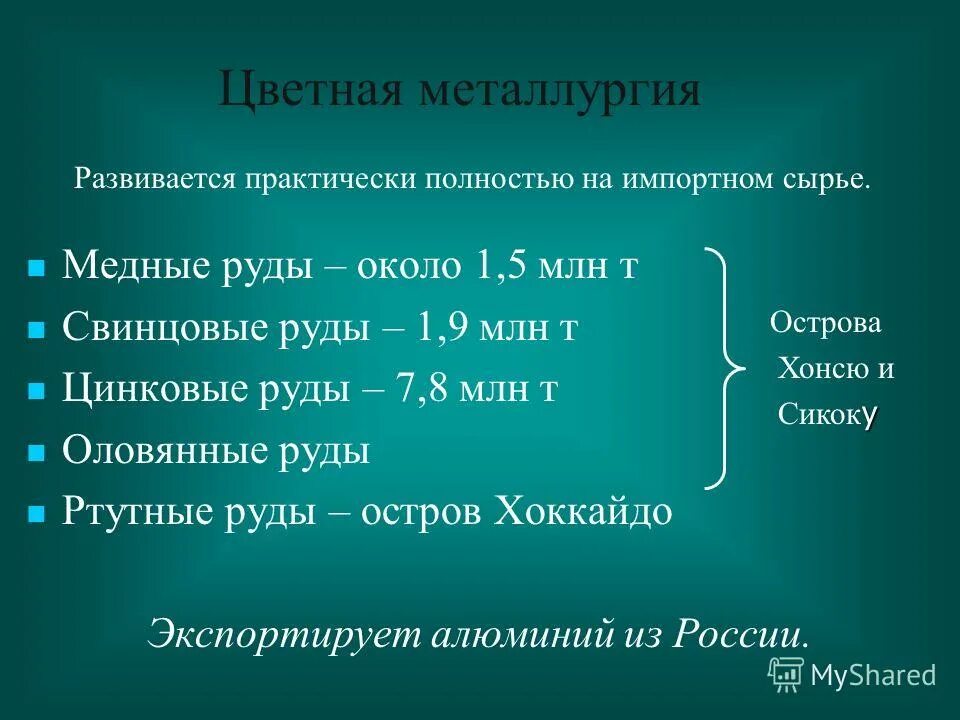 Цветная металлургия

Развивается практически полностью на импортном сырье.

- Медные руды – около 1,5 млн т
- Свинцовые руды – 1,9 млн т
- Цинковые руды – 7,8 млн т
- Оловянные руды
- Ртутные руды – остров Хоккайдо

Острова Хонсю и Сикоку

Экспортирует алюминий из России.

MyShared